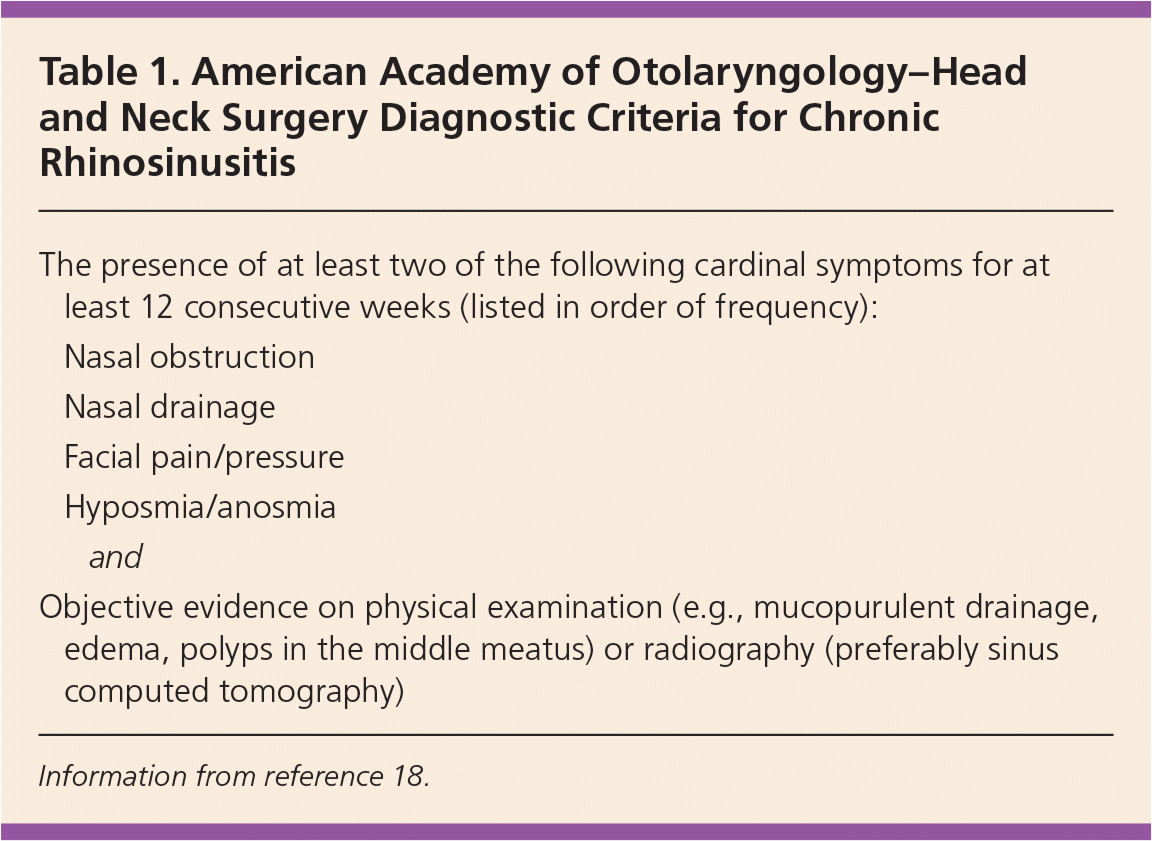 Table 1. American Academy of Otolaryngology–Head and Neck Surgery Diagnostic Criteria for Chronic Rhinosinusitis

The presence of at least two of the following cardinal symptoms for at least 12 consecutive weeks (listed in order of frequency):

Nasal obstruction

Nasal drainage

Facial pain/pressure

Hyposmia/anosmia

and

Objective evidence on physical examination (e.g., mucopurulent drainage, edema, polyps in the middle meatus) or radiography (preferably sinus computed tomography)

Information from reference 18.